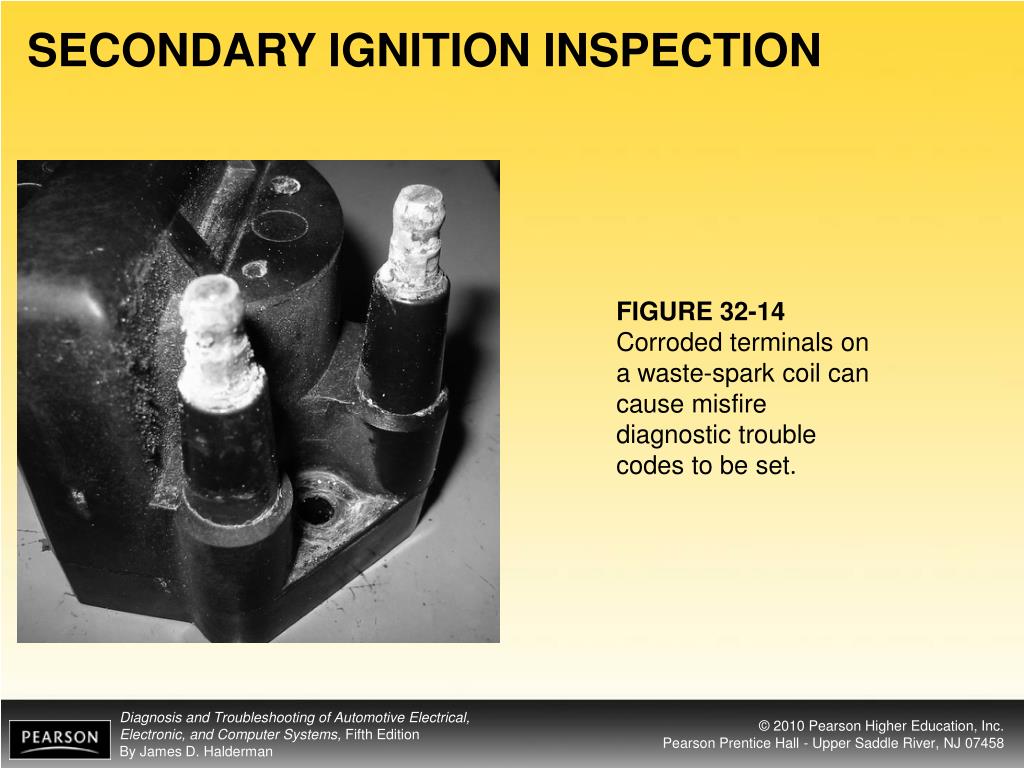 SECONDARY IGNITION INSPECTION

FIGURE 32-14
Corroded terminals on a waste-spark coil can cause misfire diagnostic trouble codes to be set.

PEARSON

Diagnosis and Troubleshooting of Automotive Electrical, Electronic, and Computer Systems, Fifth Edition
By James D. Halderman

© 2010 Pearson Higher Education, Inc.
Pearson Prentice Hall - Upper Saddle River, NJ 07458